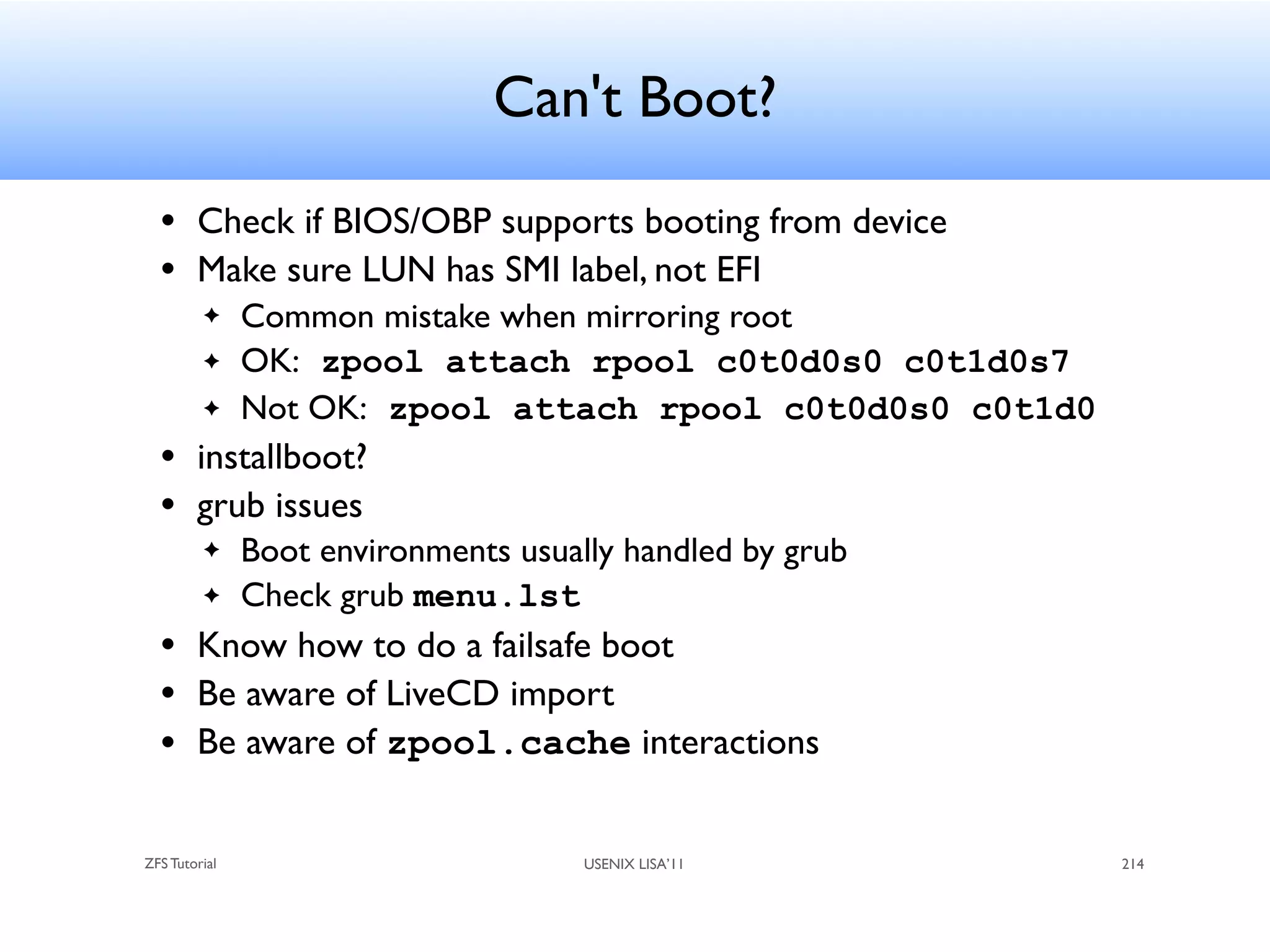 Can't Boot?

• Check if BIOS/OBP supports booting from device
• Make sure LUN has SMI label, not EFI
✦ Common mistake when mirroring root
✦ OK: zpool attach rpool c0t0d0s0 c0t1d0s7
✦ Not OK: zpool attach rpool c0t0d0s0 c0t1d0
• installboot?
• grub issues
✦ Boot environments usually handled by grub
✦ Check grub menu.lst
• Know how to do a failsafe boot
• Be aware of LiveCD import
• Be aware of zpool.cache interactions

ZFS Tutorial
USENIX LISA'11
214